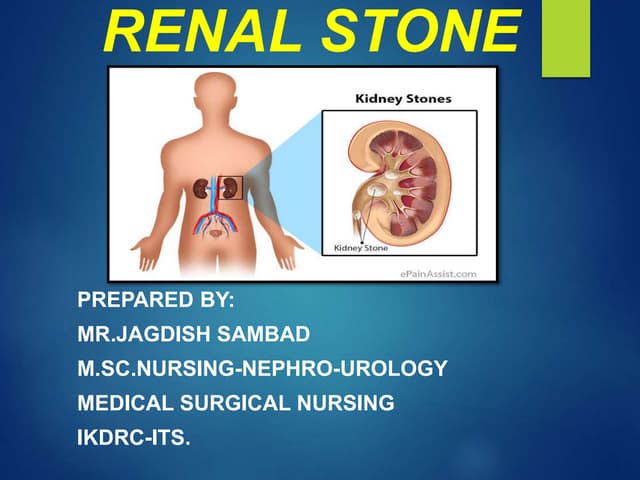 RENAL STONE

Kidney Stones

Kidney Stone

ePainAssist.com

PREPARED BY:
MR.JAGDISH SAMBAD
M.SC.NURSING-NEPHRO-UROLOGY
MEDICAL SURGICAL NURSING
IKDRC-ITS.